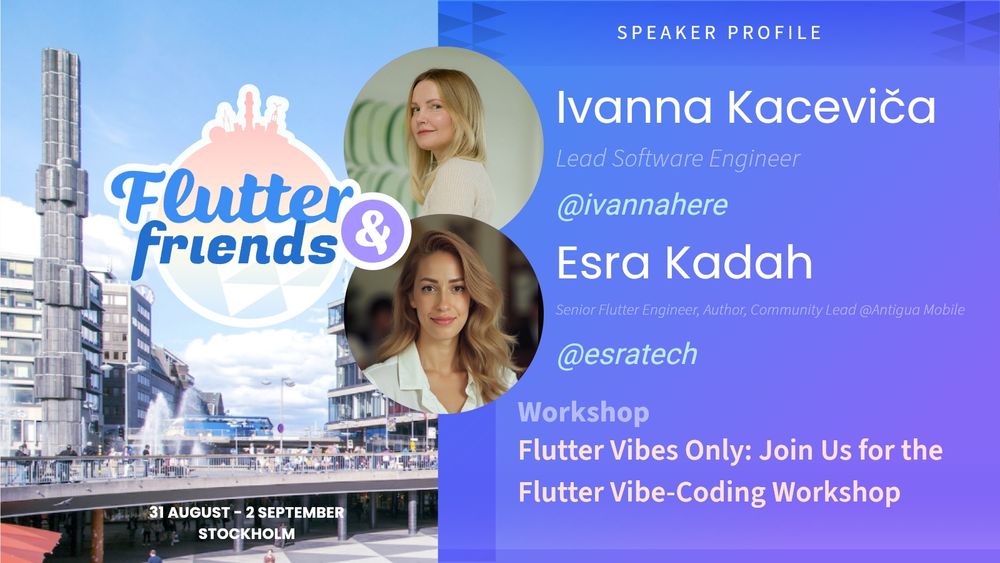 Flutter & friends

31 AUGUST - 2 SEPTEMBER
STOCKHOLM

SPEAKER PROFILE

Ivanna Kaceviča

Lead Software Engineer

@ivannahere

Esra Kadah

Senior Flutter Engineer, Author, Community Lead @Antigua Mobile

@esratech

Workshop

Flutter Vibes Only: Join Us for the Flutter Vibe-Coding Workshop